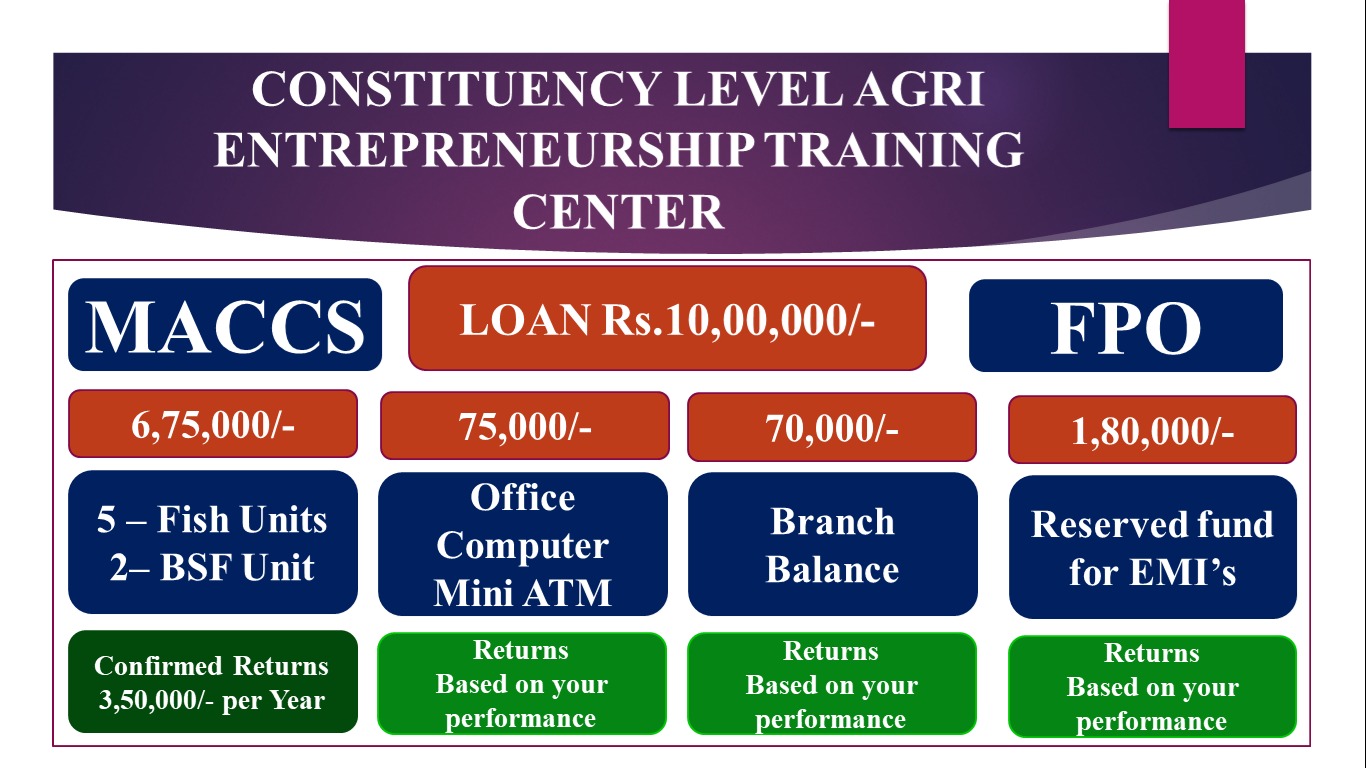 CONSTITUENCY LEVEL AGRI ENTREPRENEURSHIP TRAINING CENTER

MACCS

LOAN Rs.10,00,000/-

FPO

6,75,000/-

75,000/-

70,000/-

1,80,000/-

5 – Fish Units
2– BSF Unit

Office
Computer
Mini ATM

Branch
Balance

Reserved fund for EMI's

Confirmed Returns
3,50,000/- per Year

Returns
Based on your performance

Returns
Based on your performance

Returns
Based on your performance